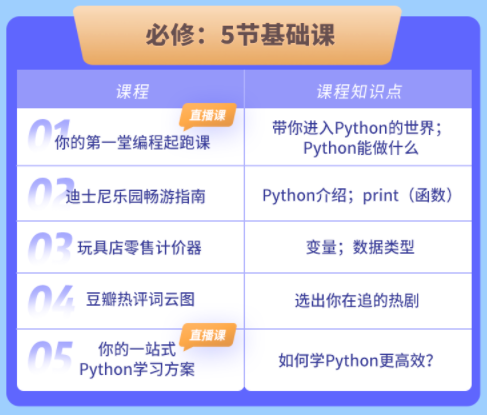 必修：5节基础课

| 课程 | 课程知识点 |
|---|---|
| 01 直播课 你的第一堂编程起跑课 | 带你进入Python的世界；Python能做什么 |
| 02 迪士尼乐园畅游指南 | Python介绍；print（函数） |
| 03 玩具店零售计价器 | 变量；数据类型 |
| 04 豆瓣热评词云图 | 选出你在追的热剧 |
| 05 直播课 你的一站式Python学习方案 | 如何学Python更高效？ |